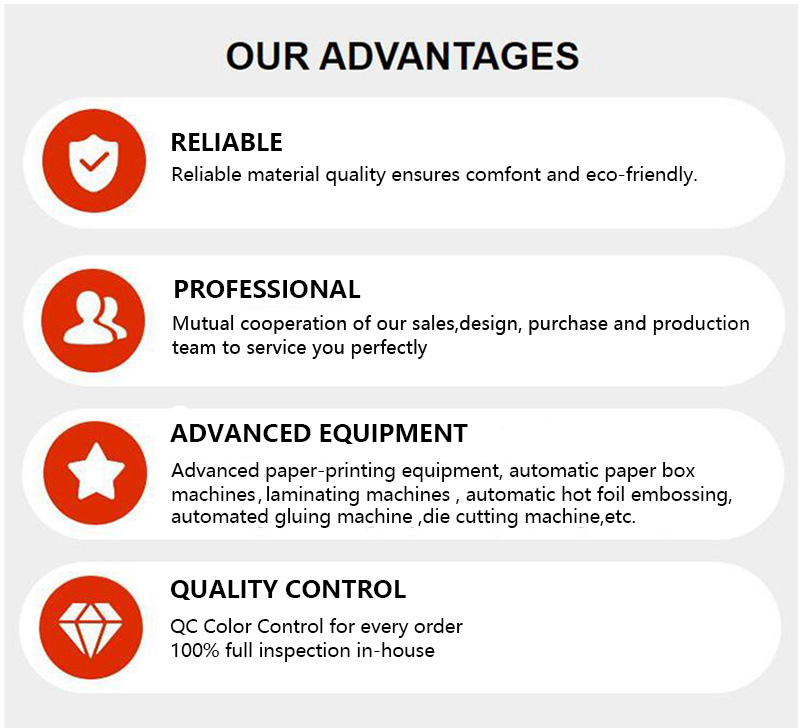 OUR ADVANTAGES

RELIABLE
Reliable material quality ensures comfont and eco-friendly.

PROFESSIONAL
Mutual cooperation of our sales,design, purchase and production team to service you perfectly

ADVANCED EQUIPMENT
Advanced paper-printing equipment, automatic paper box machines, laminating machines , automatic hot foil embossing, automated gluing machine ,die cutting machine,etc.

QUALITY CONTROL
QC Color Control for every order
100% full inspection in-house